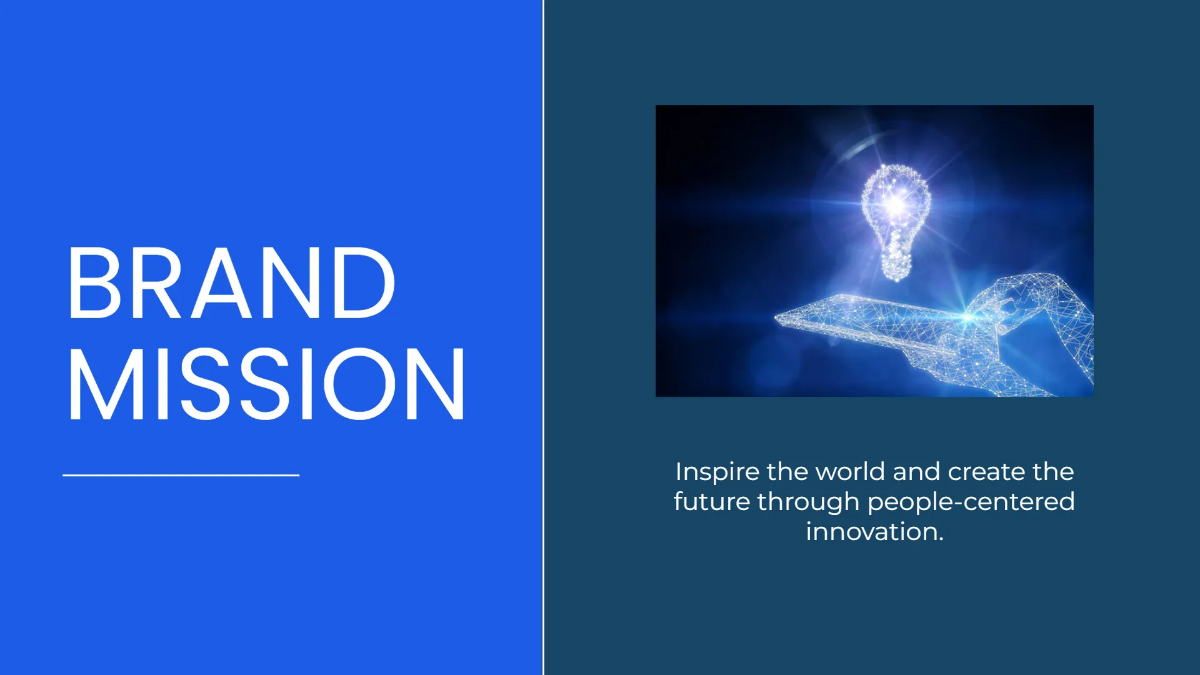 BRAND MISSION

Inspire the world and create the future through people-centered innovation.